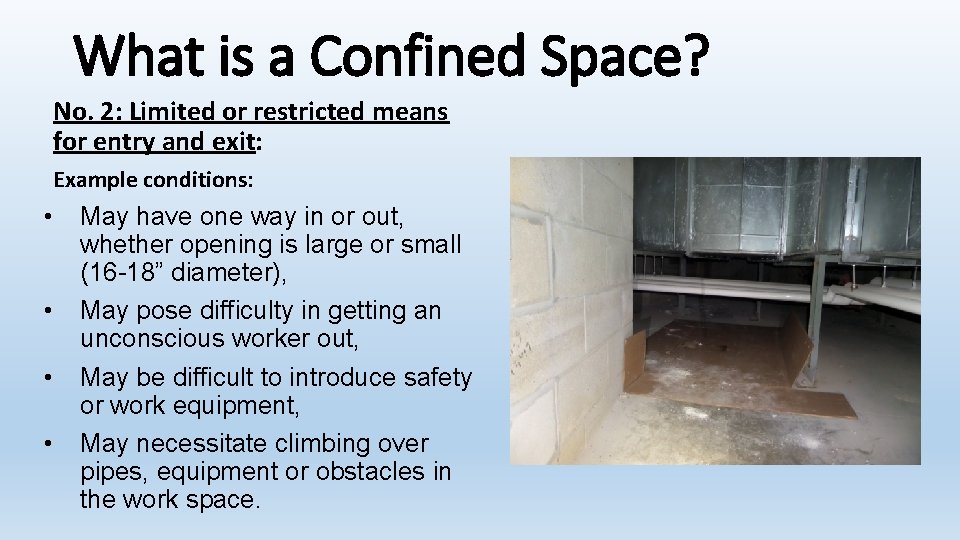 What is a Confined Space?

No. 2: Limited or restricted means for entry and exit:

Example conditions:

• May have one way in or out, whether opening is large or small (16-18” diameter),
• May pose difficulty in getting an unconscious worker out,
• May be difficult to introduce safety or work equipment,
• May necessitate climbing over pipes, equipment or obstacles in the work space.